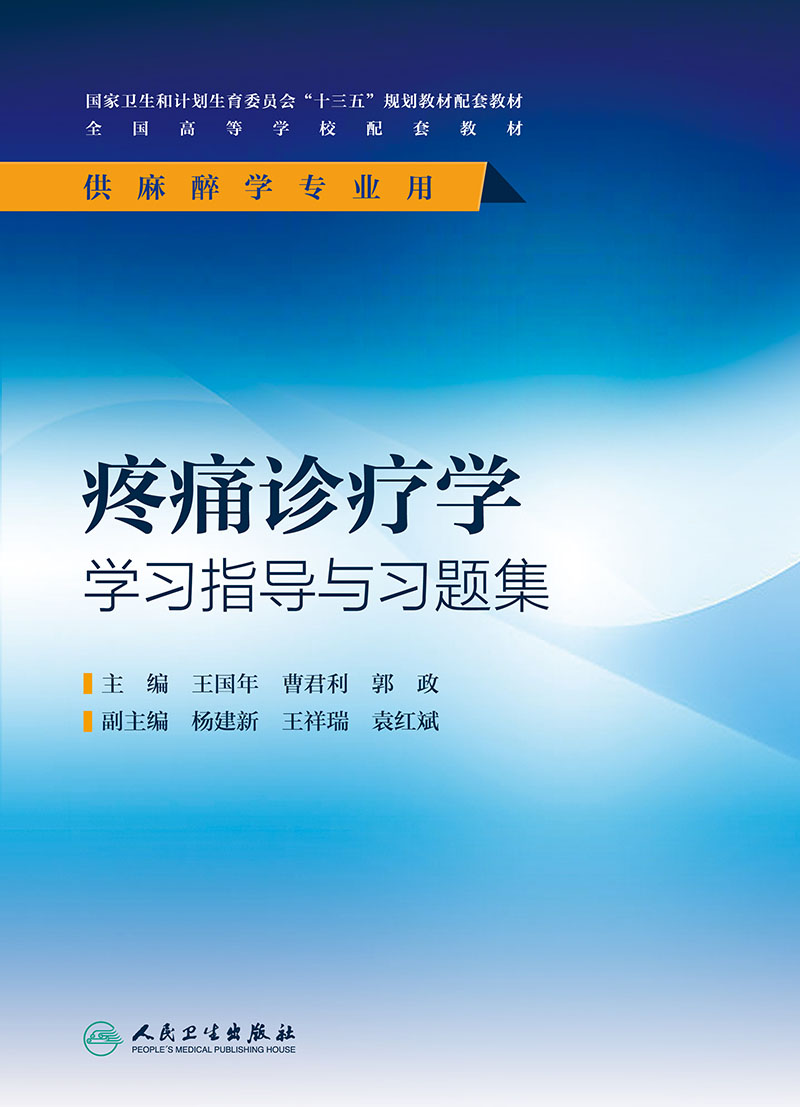 国家卫生和计划生育委员会“十三五”规划教材配套教材
全国高等学校配套教材

供麻醉学专业用

疼痛诊疗学
学习指导与习题集

主　编　王国年　曹君利　郭　政
副主编　杨建新　王祥瑞　袁红斌

人民卫生出版社
PEOPLE'S MEDICAL PUBLISHING HOUSE